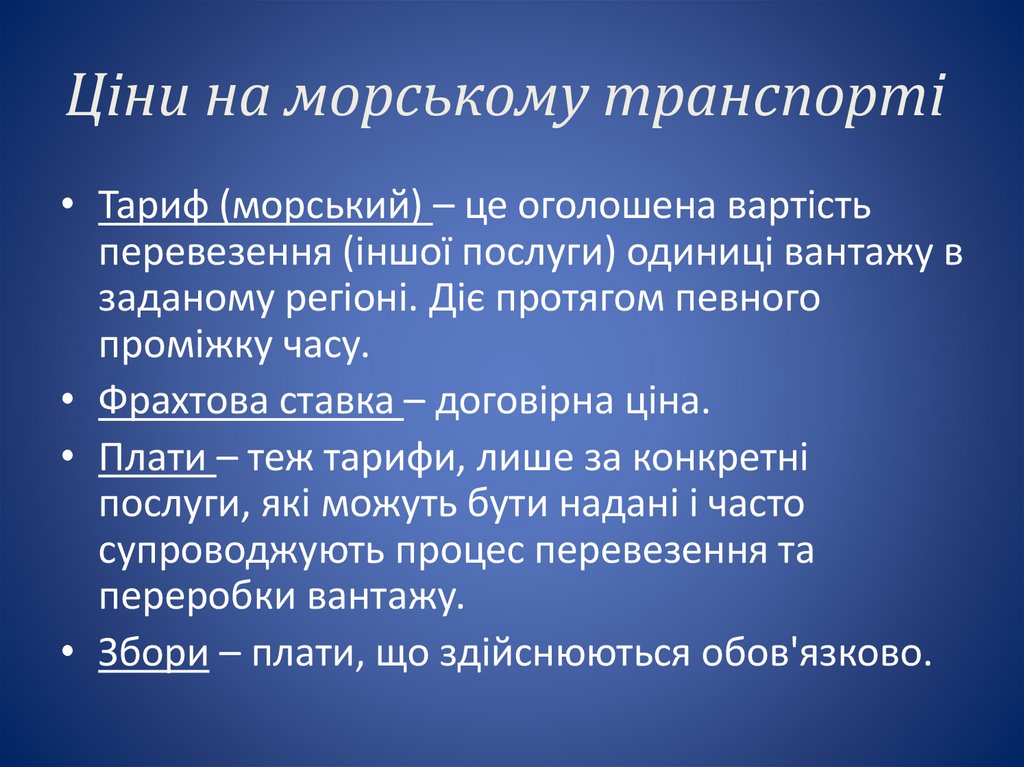 Ціни на морському транспорті

• Тариф (морський) – це оголошена вартість перевезення (іншої послуги) одиниці вантажу в заданому регіоні. Діє протягом певного проміжку часу.

• Фрахтова ставка – договірна ціна.

• Плати – теж тарифи, лише за конкретні послуги, які можуть бути надані і часто супроводжують процес перевезення та переробки вантажу.

• Збори – плати, що здійснюються обов'язково.